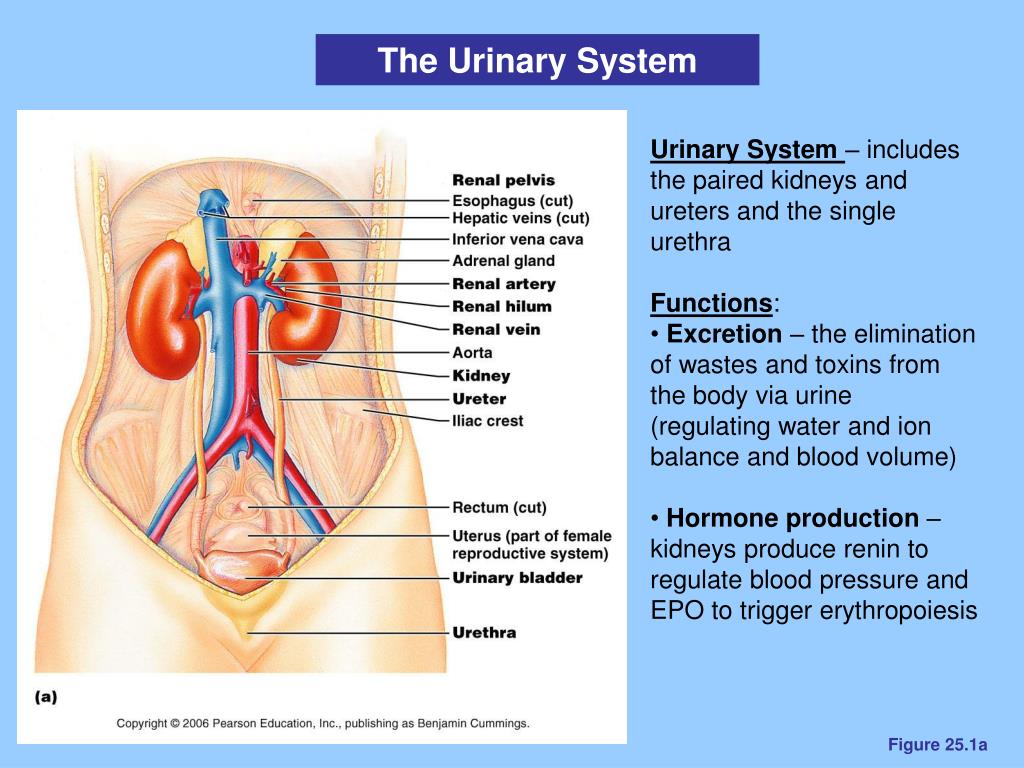 The Urinary System

Renal pelvis
Esophagus (cut)
Hepatic veins (cut)
Inferior vena cava
Adrenal gland
Renal artery
Renal hilum
Renal vein
Aorta
Kidney
Ureter
Iliac crest
Rectum (cut)
Uterus (part of female reproductive system)
Urinary bladder
Urethra

(a)

Copyright © 2006 Pearson Education, Inc., publishing as Benjamin Cummings.

Urinary System – includes the paired kidneys and ureters and the single urethra

Functions:
• Excretion – the elimination of wastes and toxins from the body via urine (regulating water and ion balance and blood volume)

• Hormone production – kidneys produce renin to regulate blood pressure and EPO to trigger erythropoiesis

Figure 25.1a